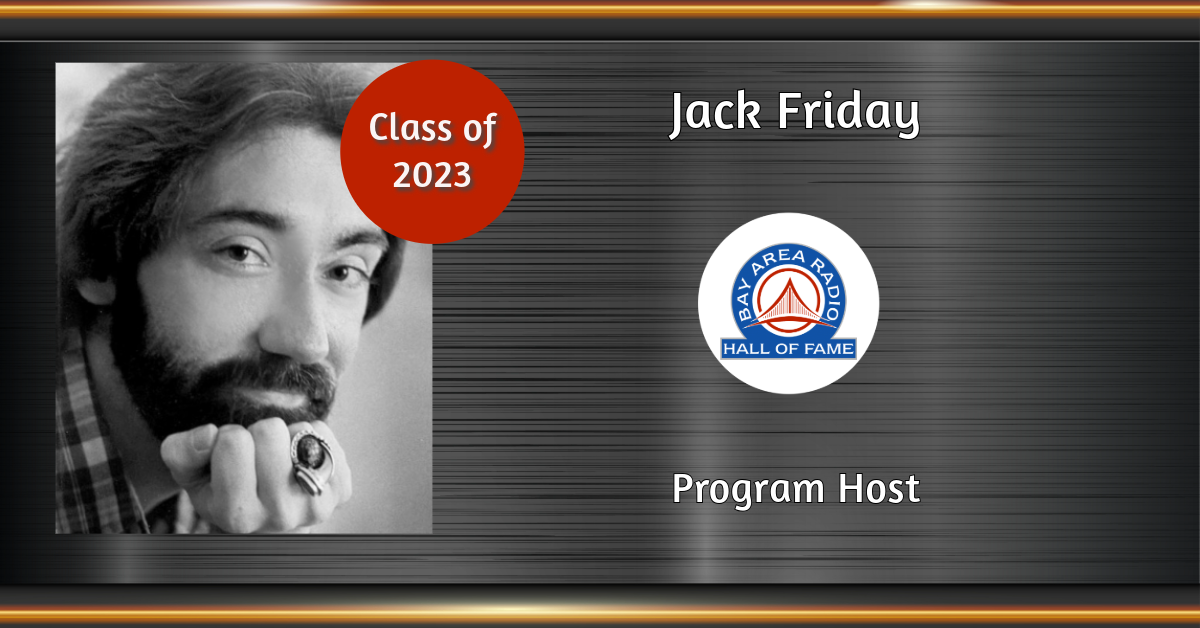 Class of 2023

Jack Friday

BAY AREA RADIO
HALL OF FAME

Program Host